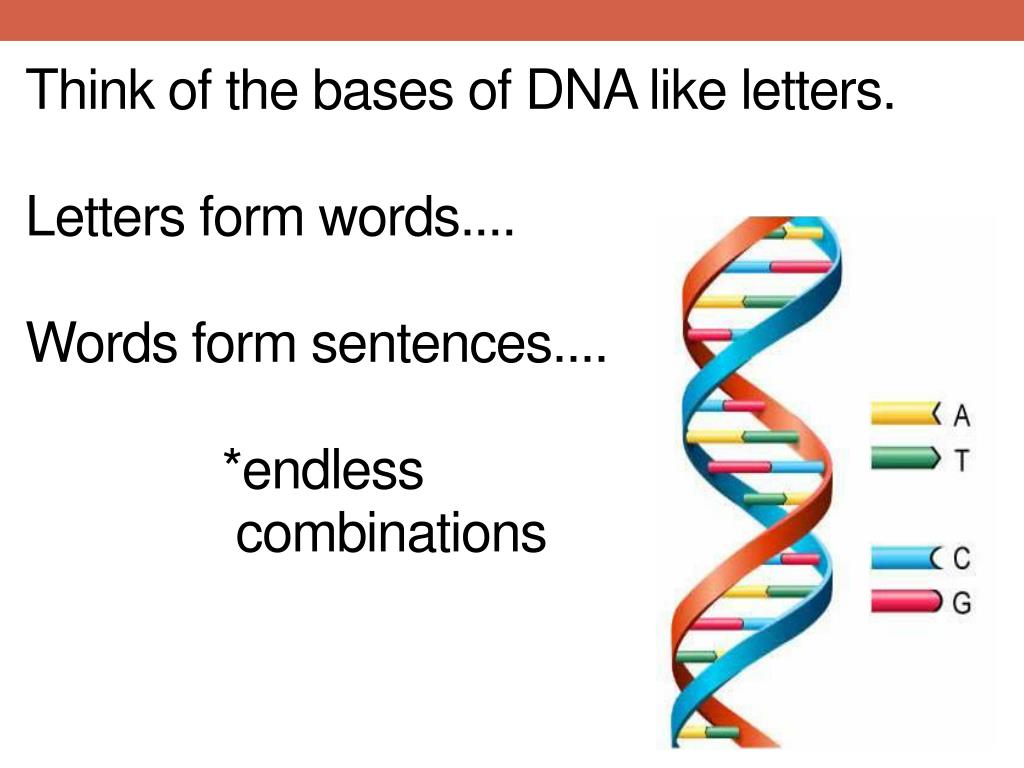 Think of the bases of DNA like letters.

Letters form words....

Words form sentences....

*endless combinations

A
T
C
G